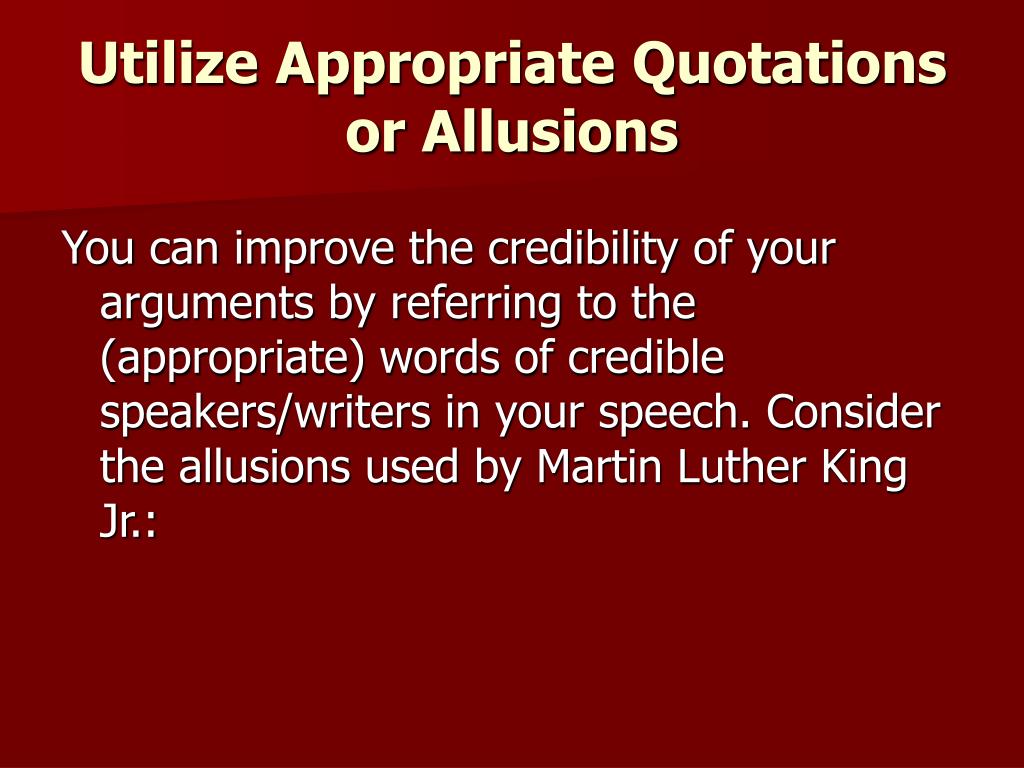 Utilize Appropriate Quotations or Allusions

You can improve the credibility of your arguments by referring to the (appropriate) words of credible speakers/writers in your speech. Consider the allusions used by Martin Luther King Jr.: